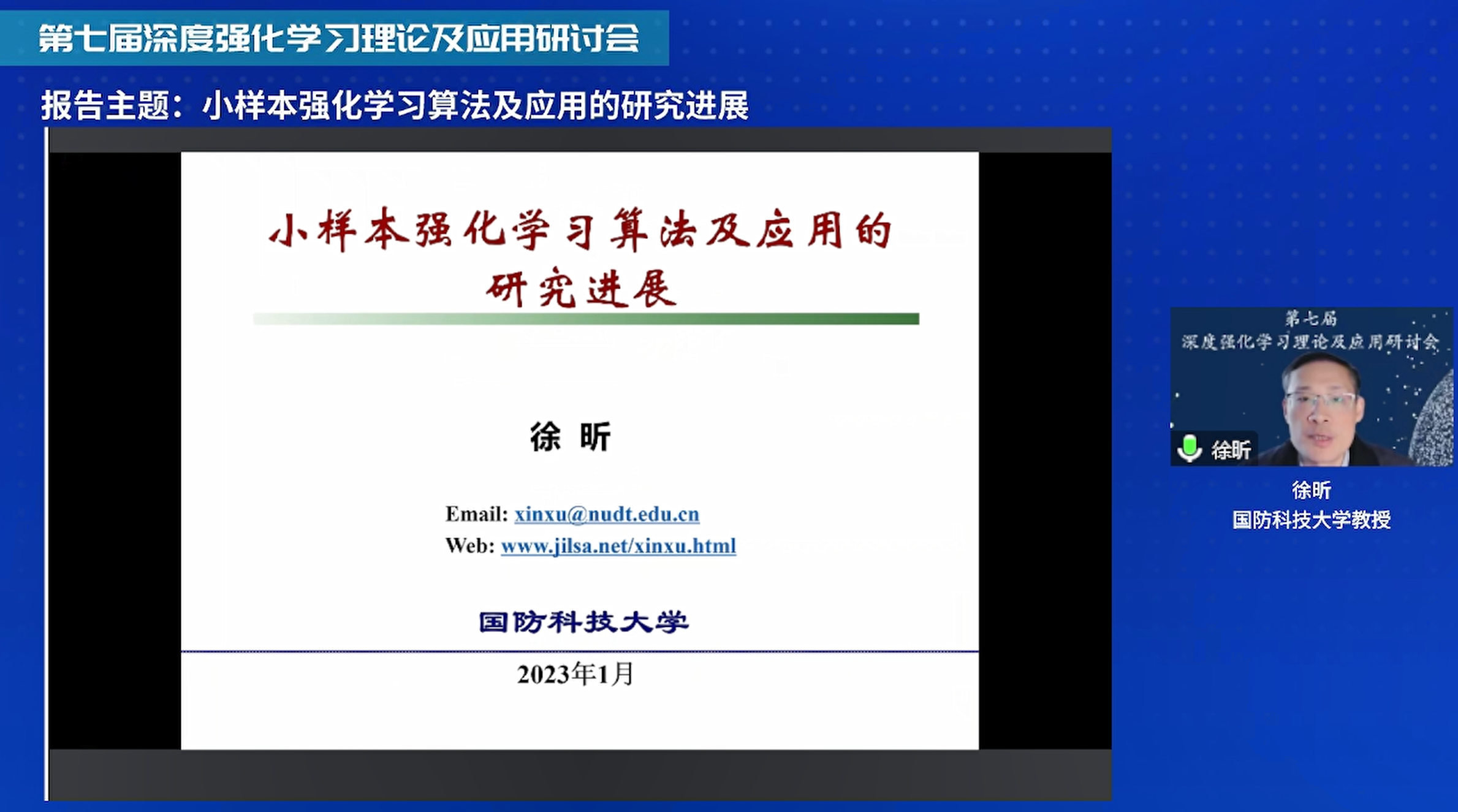 第七届深度强化学习理论及应用研讨会

报告主题：小样本强化学习算法及应用的研究进展

小样本强化学习算法及应用的研究进展

徐 昕

Email: xinxu@nudt.edu.cn
Web: www.jilsa.net/xinxu.html

国防科技大学

2023年1月

第七届
深度强化学习理论及应用研讨会

徐昕

徐昕
国防科技大学教授